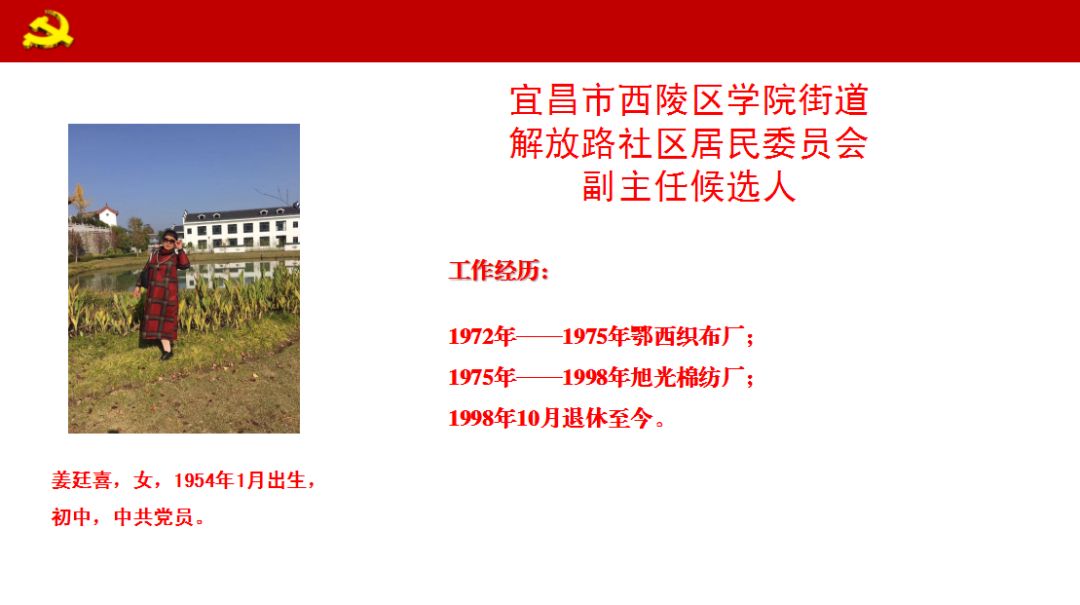 宜昌市西陵区学院街道
解放路社区居民委员会
副主任候选人

工作经历：

1972年——1975年鄂西织布厂；

1975年——1998年旭光棉纺厂；

1998年10月退休至今。

姜廷喜，女，1954年1月出生，初中，中共党员。